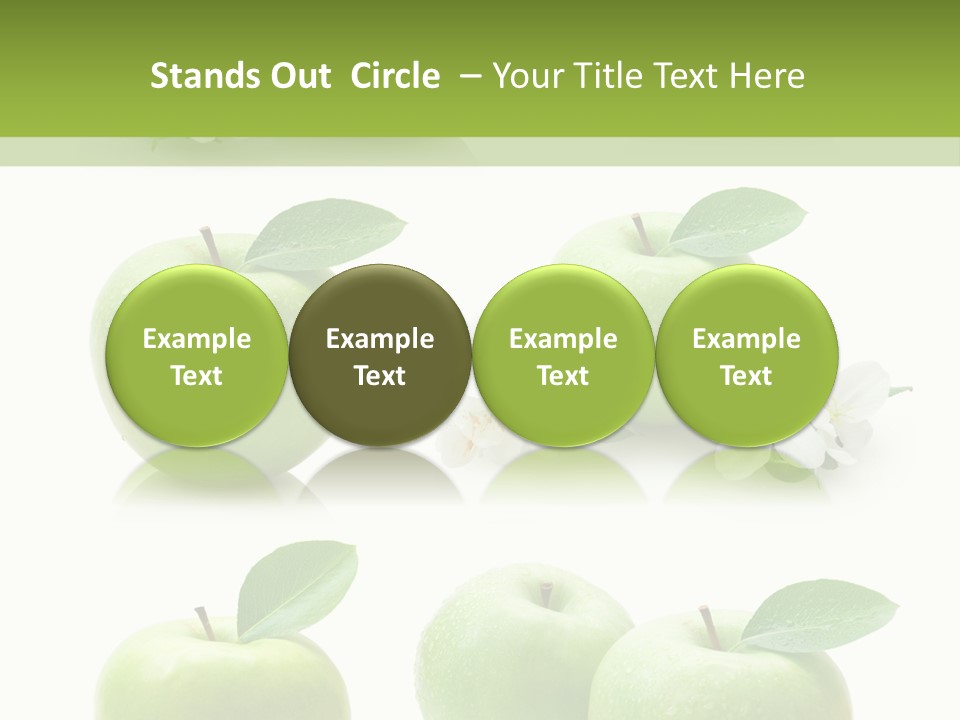 Stands Out Circle – Your Title Text Here

Example Text

Example Text

Example Text

Example Text